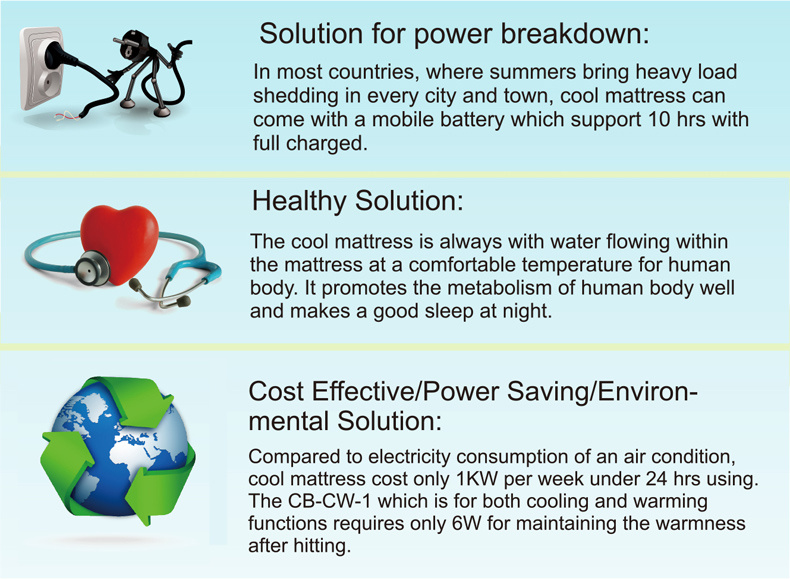 Solution for power breakdown:

In most countries, where summers bring heavy load shedding in every city and town, cool mattress can come with a mobile battery which support 10 hrs with full charged.

Healthy Solution:

The cool mattress is always with water flowing within the mattress at a comfortable temperature for human body. It promotes the metabolism of human body well and makes a good sleep at night.

Cost Effective/Power Saving/Environmental Solution:

Compared to electricity consumption of an air condition, cool mattress cost only 1KW per week under 24 hrs using. The CB-CW-1 which is for both cooling and warming functions requires only 6W for maintaining the warmness after hitting.